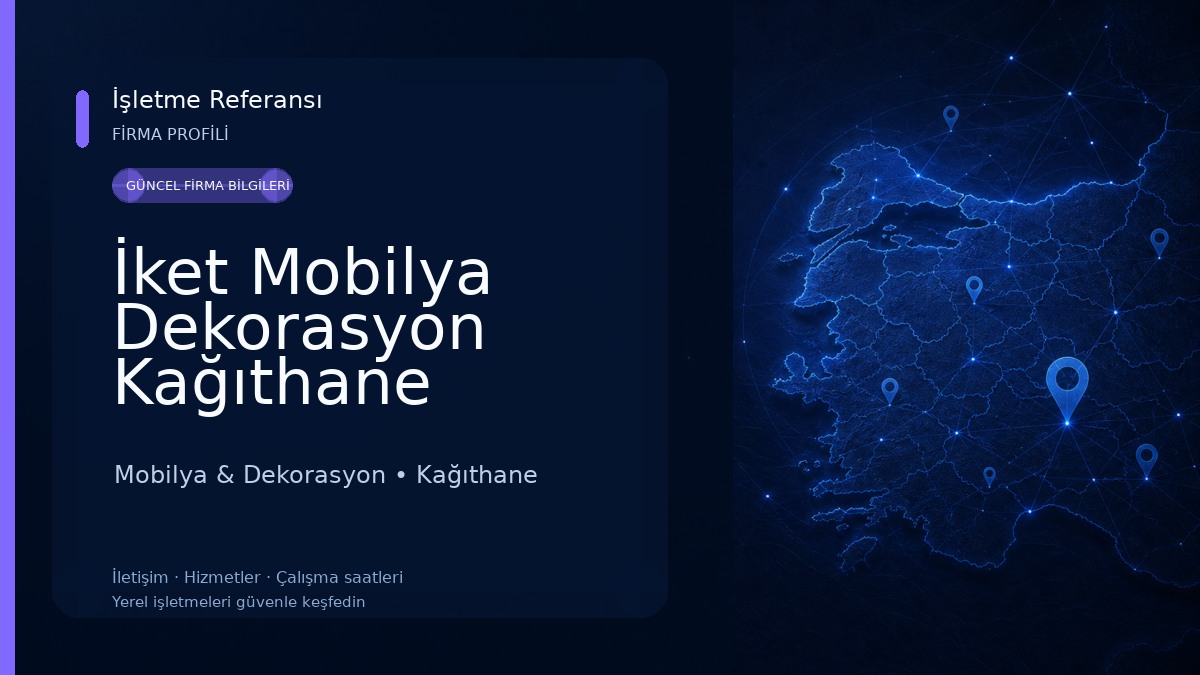 İşletme Referansı
FİRMA PROFİLİ

GÜNCEL FİRMA BİLGİLERİ

İket Mobilya Dekorasyon Kağıthane

Mobilya & Dekorasyon • Kağıthane

İletişim · Hizmetler · Çalışma saatleri
Yerel işletmeleri güvenle keşfedin